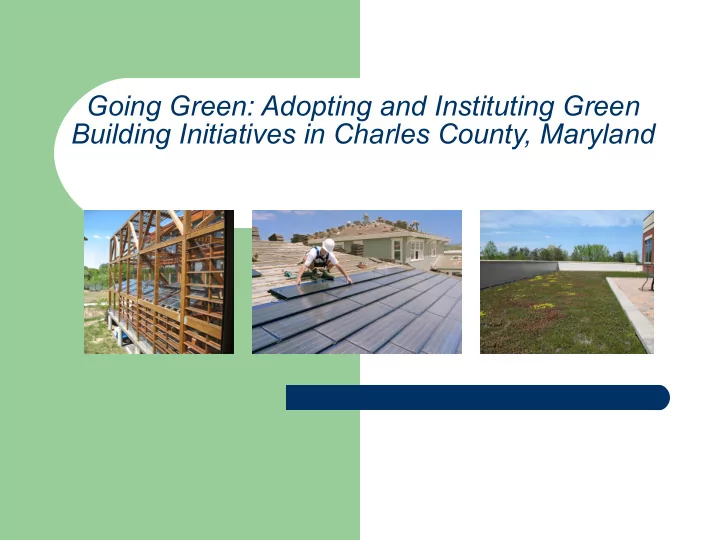 Going Green: Adopting and Instituting Green Building Initiatives in Charles County, Maryland